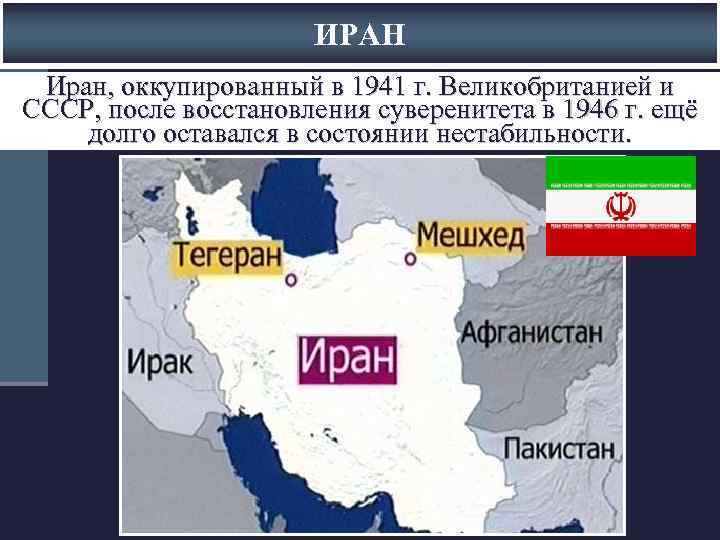 ИРАН

Иран, оккупированный в 1941 г. Великобританией и СССР, после восстановления суверенитета в 1946 г. ещё долго оставался в состоянии нестабильности.

Тегеран

Мешхед

Афганистан

Ирак

Иран

Пакистан